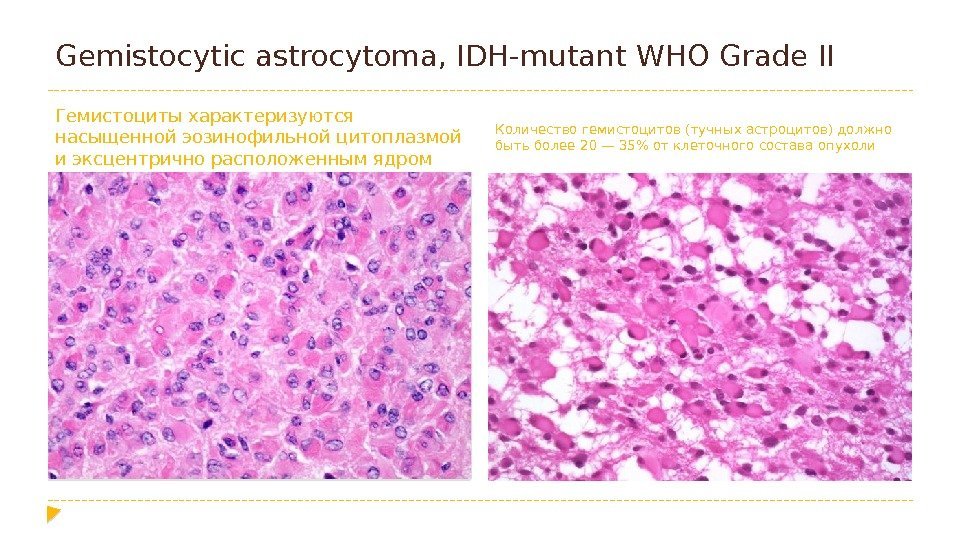 Gemistocytic astrocytoma, IDH-mutant WHO Grade II

Гемистоциты характеризуются насыщенной эозинофильной цитоплазмой и эксцентрично расположенным ядром

Количество гемистоцитов (тучных астроцитов) должно быть более 20 — 35% от клеточного состава опухоли